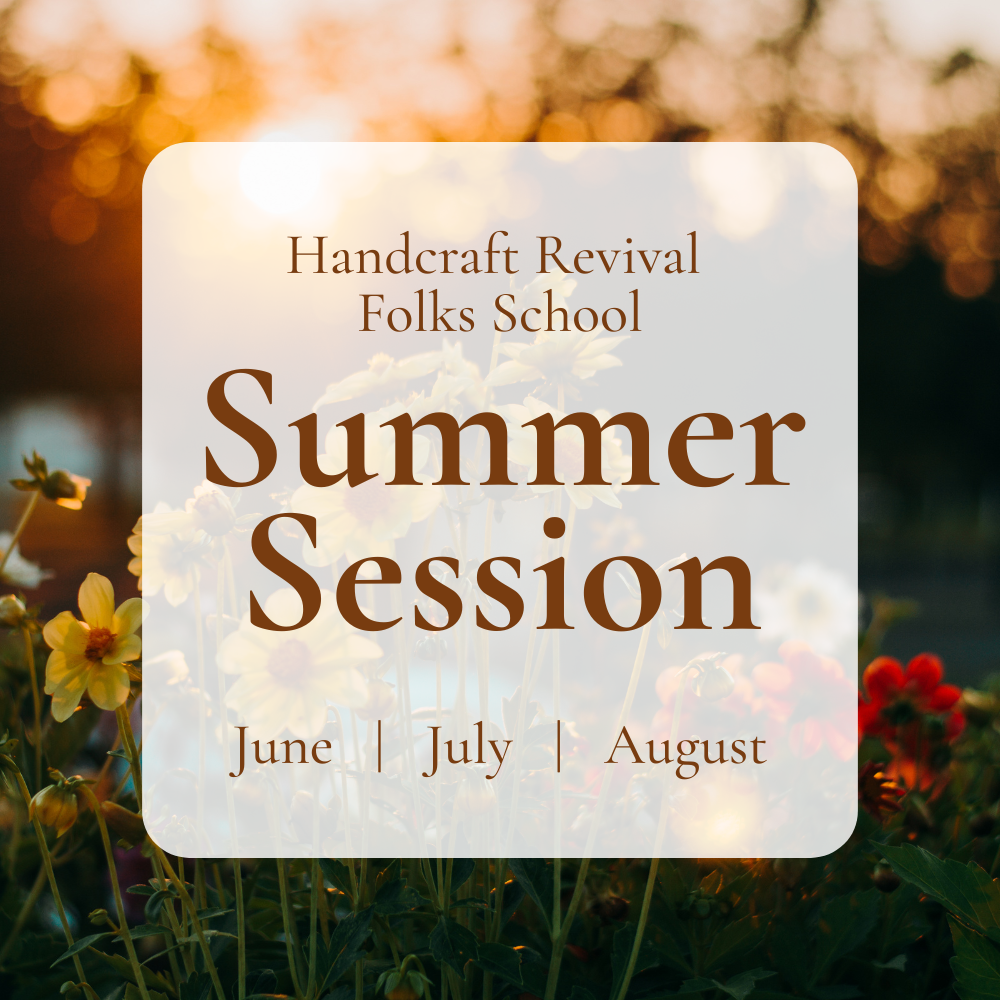 Handcraft Revival
Folks School

Summer
Session

June | July | August